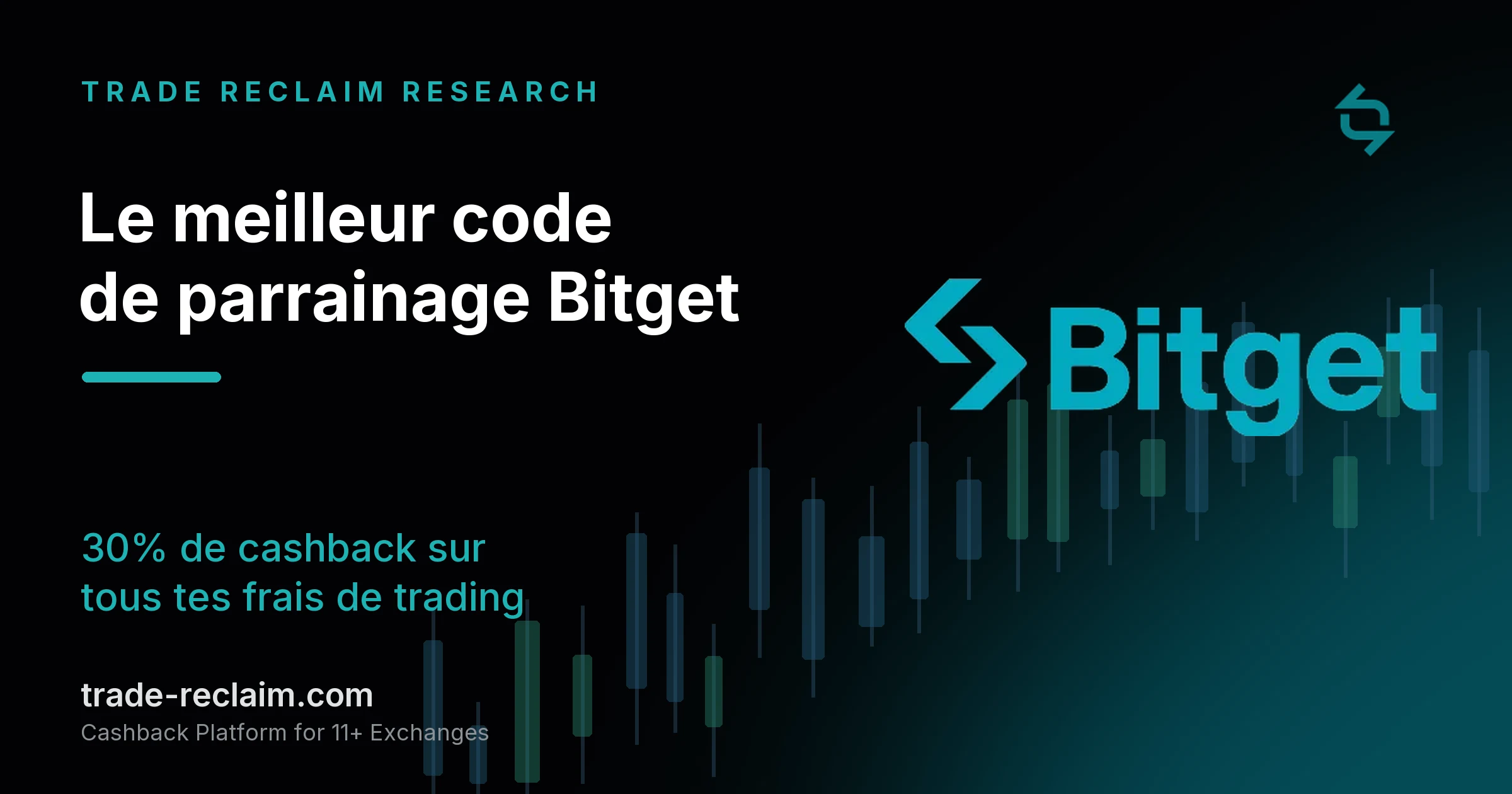 TRADE RECLAIM RESEARCH

Le meilleur code de parrainage Bitget

Bitget

30% de cashback sur tous tes frais de trading

trade-reclaim.com
Cashback Platform for 11+ Exchanges